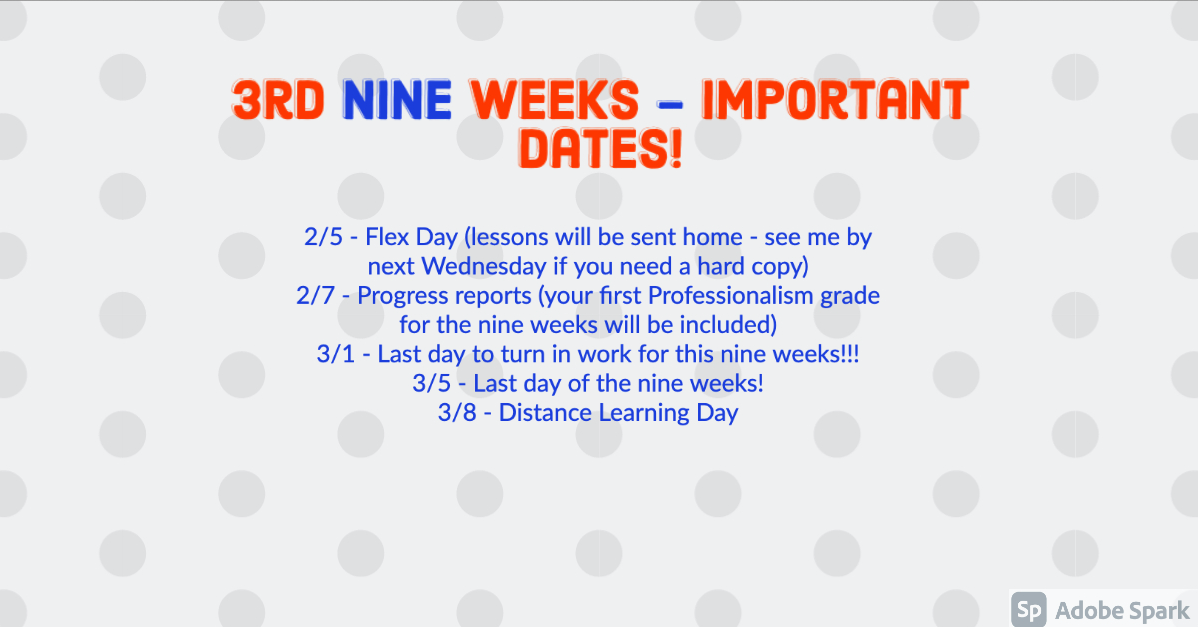 3RD NINE WEEKS - IMPORTANT DATES!

2/5 - Flex Day (lessons will be sent home - see me by next Wednesday if you need a hard copy)
2/7 - Progress reports (your first Professionalism grade for the nine weeks will be included)
3/1 - Last day to turn in work for this nine weeks!!!
3/5 - Last day of the nine weeks!
3/8 - Distance Learning Day

Sp Adobe Spark